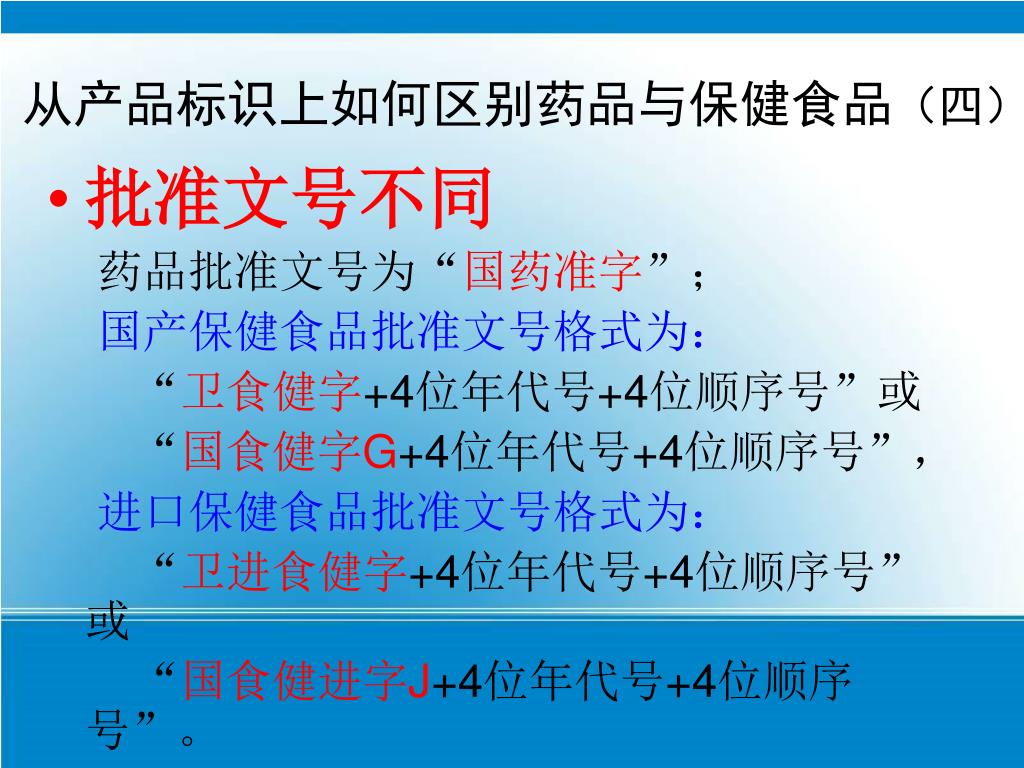 从产品标识上如何区别药品与保健食品（四）

• 批准文号不同

药品批准文号为“国药准字”；

国产保健食品批准文号格式为：

“卫食健字+4位年代号+4位顺序号”或

“国食健字G+4位年代号+4位顺序号”，

进口保健食品批准文号格式为：

“卫进食健字+4位年代号+4位顺序号”或

“国食健进字J+4位年代号+4位顺序号”。